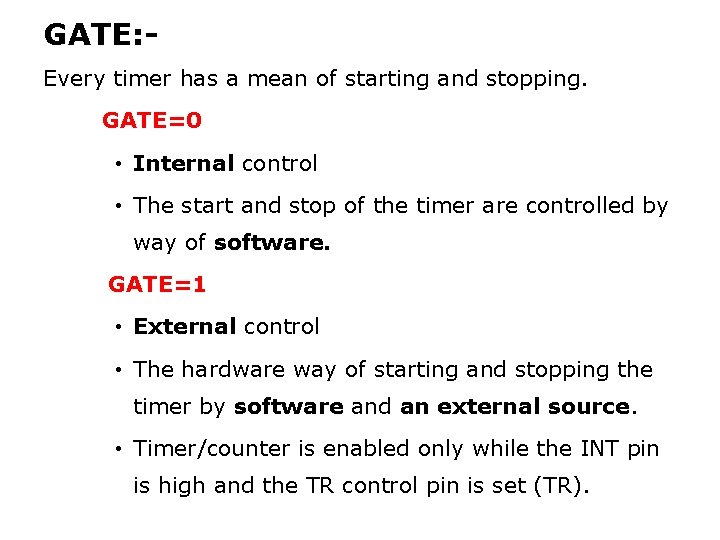 GATE:-

Every timer has a mean of starting and stopping.

GATE=0

• Internal control

• The start and stop of the timer are controlled by way of software.

GATE=1

• External control

• The hardware way of starting and stopping the timer by software and an external source.

• Timer/counter is enabled only while the INT pin is high and the TR control pin is set (TR).